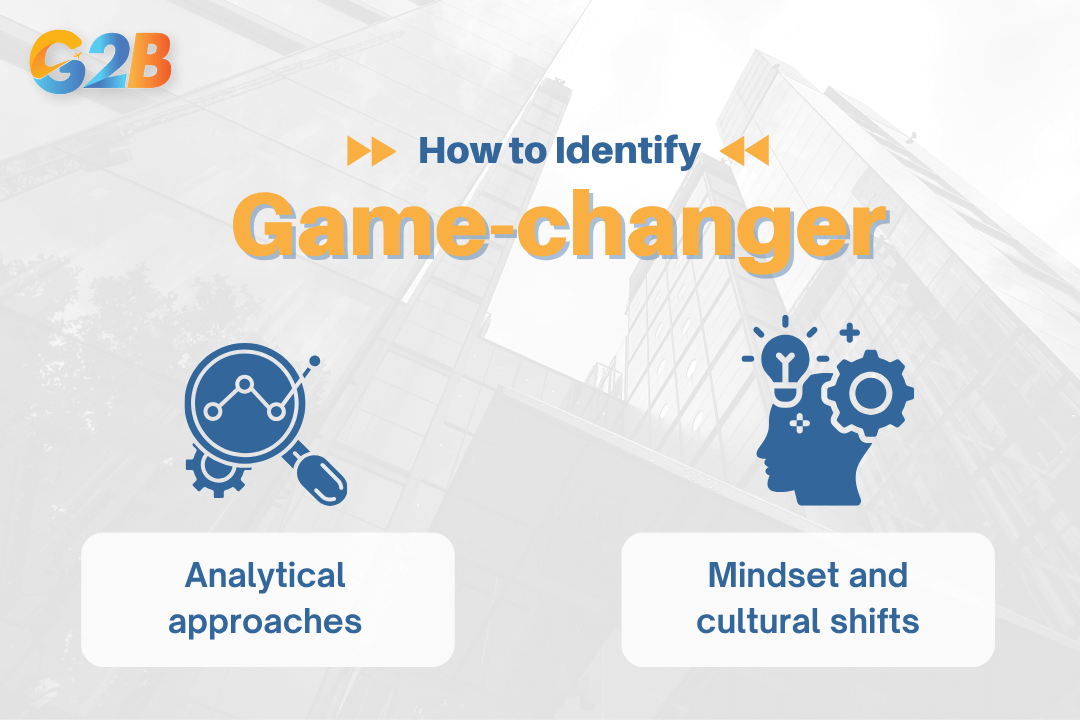 G2B

How to Identify

Game-changer

Analytical approaches

Mindset and cultural shifts